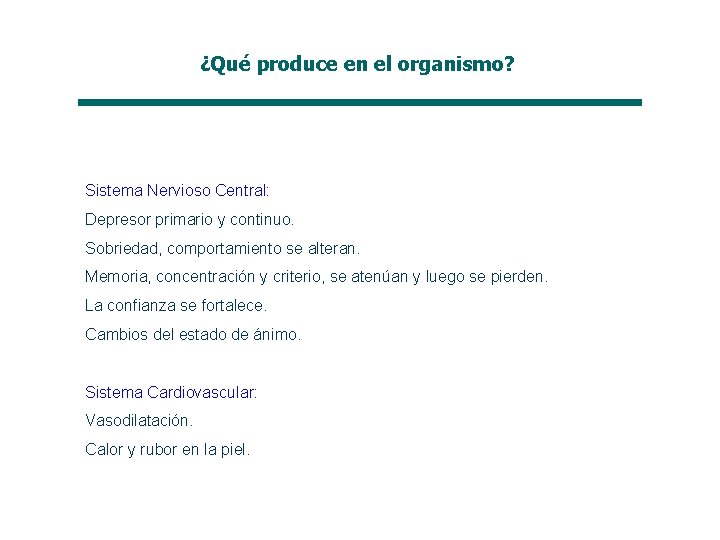 ¿Qué produce en el organismo?

Sistema Nervioso Central:

Depresor primario y continuo.

Sobriedad, comportamiento se alteran.

Memoria, concentración y criterio, se atenúan y luego se pierden.

La confianza se fortalece.

Cambios del estado de ánimo.

Sistema Cardiovascular:

Vasodilatación.

Calor y rubor en la piel.